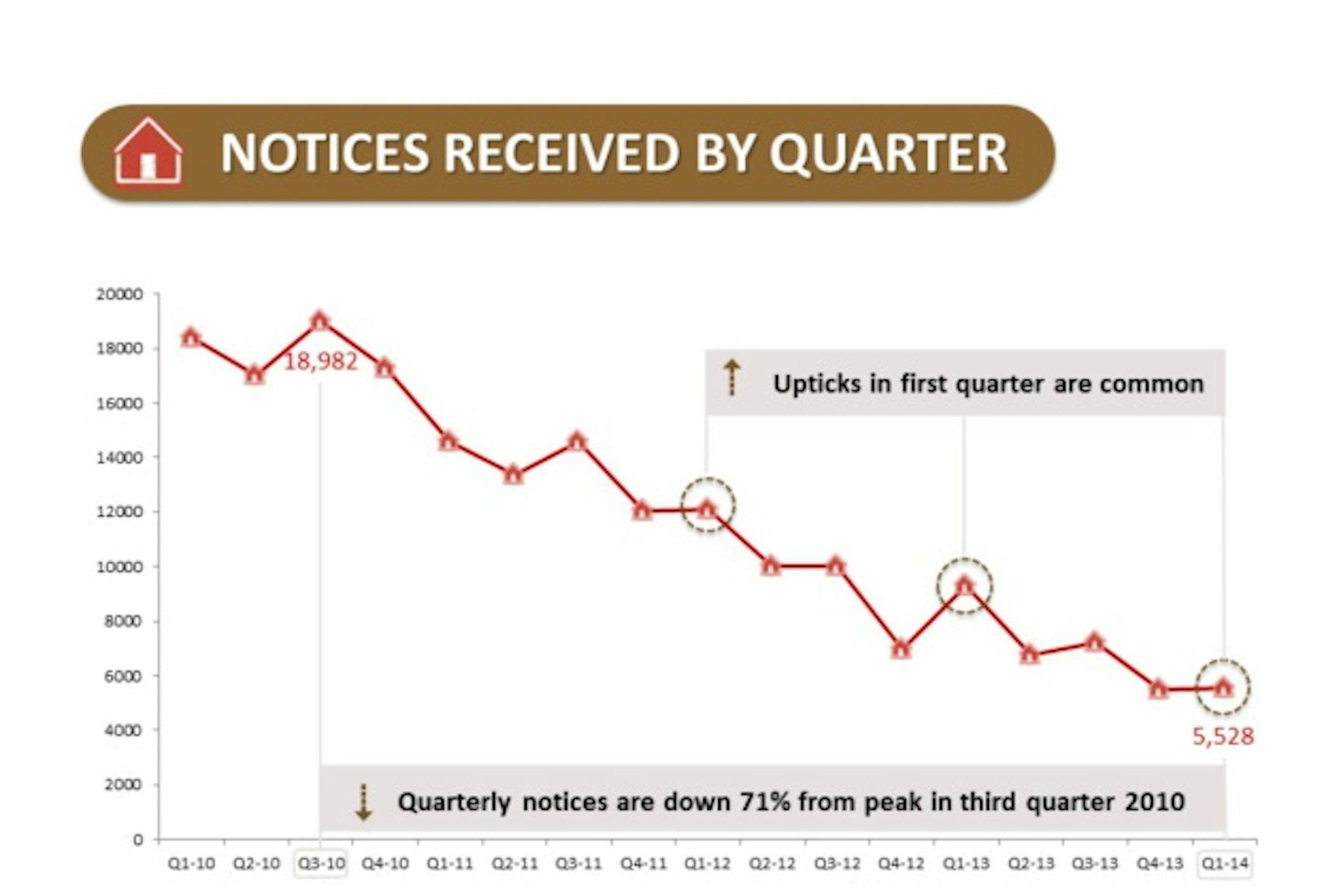 NOTICES RECEIVED BY QUARTER

20000
18000
16000
14000
12000
10000
8000
6000
4000
2000
0

18,982

Upticks in first quarter are common

5,528

Quarterly notices are down 71% from peak in third quarter 2010

Q1-10 Q2-10 Q3-10 Q4-10 Q1-11 Q2-11 Q3-11 Q4-11 Q1-12 Q2-12 Q3-12 Q4-12 Q1-13 Q2-13 Q3-13 Q4-13 Q1-14